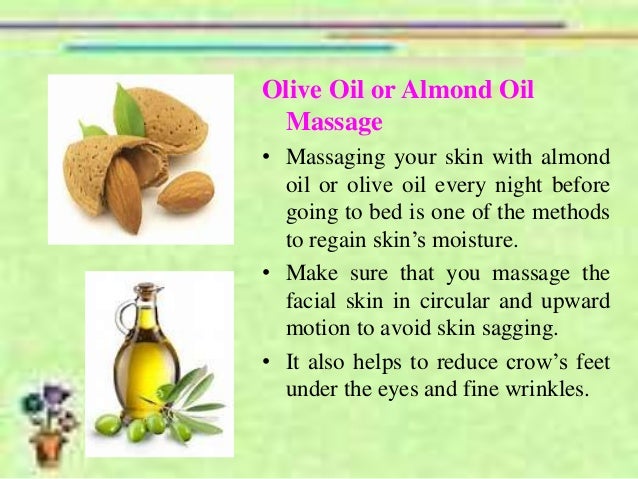 Olive Oil or Almond Oil Massage

• Massaging your skin with almond oil or olive oil every night before going to bed is one of the methods to regain skin's moisture.

• Make sure that you massage the facial skin in circular and upward motion to avoid skin sagging.

• It also helps to reduce crow's feet under the eyes and fine wrinkles.